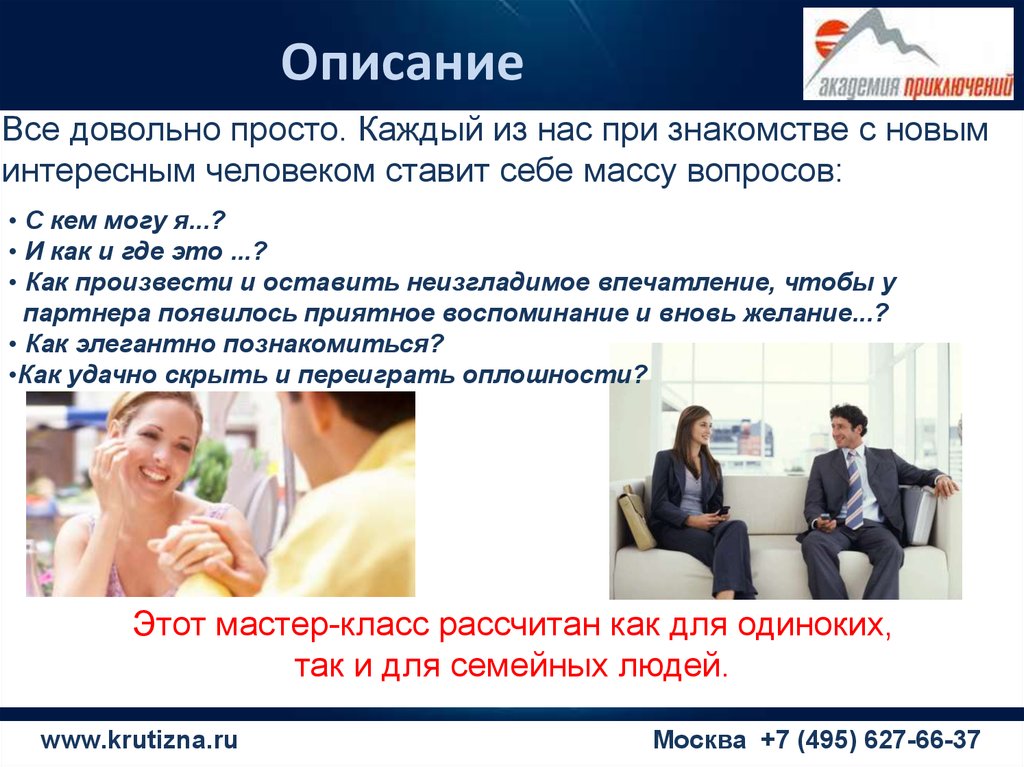 Описание

академия приключений

Все довольно просто. Каждый из нас при знакомстве с новым интересным человеком ставит себе массу вопросов:

• С кем могу я...?
• И как и где это ...?
• Как произвести и оставить неизгладимое впечатление, чтобы у партнера появилось приятное воспоминание и вновь желание...?
• Как элегантно познакомиться?
•Как удачно скрыть и переиграть оплошности?

Этот мастер-класс рассчитан как для одиноких, так и для семейных людей.

www.krutizna.ru

Москва +7 (495) 627-66-37